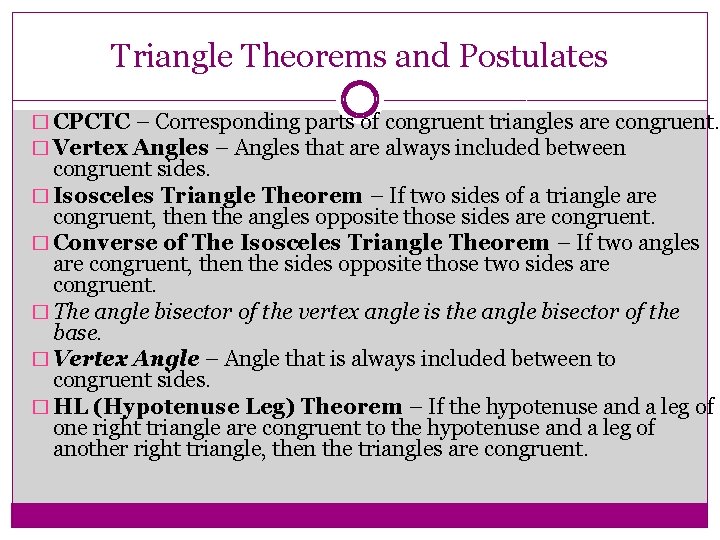 Triangle Theorems and Postulates

□ CPCTC – Corresponding parts of congruent triangles are congruent.

□ Vertex Angles – Angles that are always included between congruent sides.

□ Isosceles Triangle Theorem – If two sides of a triangle are congruent, then the angles opposite those sides are congruent.

□ Converse of The Isosceles Triangle Theorem – If two angles are congruent, then the sides opposite those two sides are congruent.

□ The angle bisector of the vertex angle is the angle bisector of the base.

□ Vertex Angle – Angle that is always included between to congruent sides.

□ HL (Hypotenuse Leg) Theorem – If the hypotenuse and a leg of one right triangle are congruent to the hypotenuse and a leg of another right triangle, then the triangles are congruent.